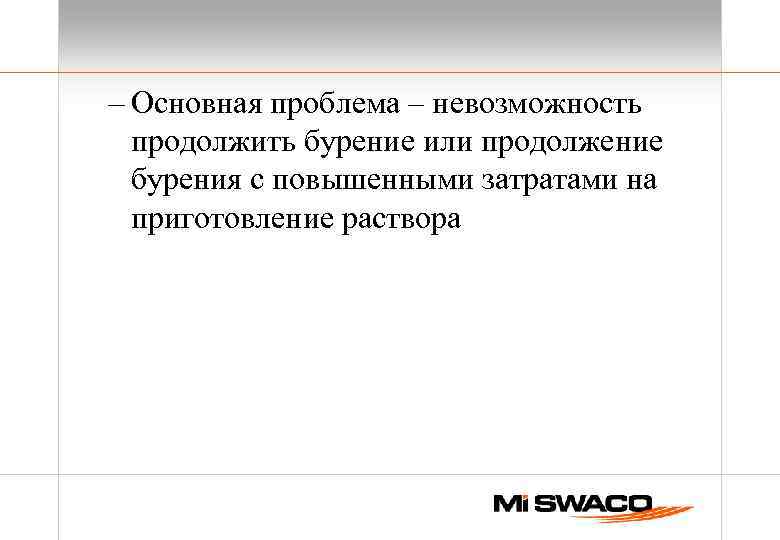 – Основная проблема – невозможность продолжить бурение или продолжение бурения с повышенными затратами на приготовление раствора

Mi SWACO